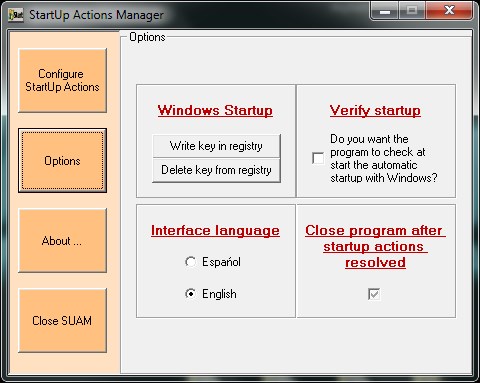 StartUp Actions Manager

Configure StartUp Actions

Options

About ...

Close SUAM

Options

Windows Startup

Write key in registry

Delete key from registry

Verify startup

Do you want the program to check at start the automatic startup with Windows?

Interface language

Español

English

Close program after startup actions resolved